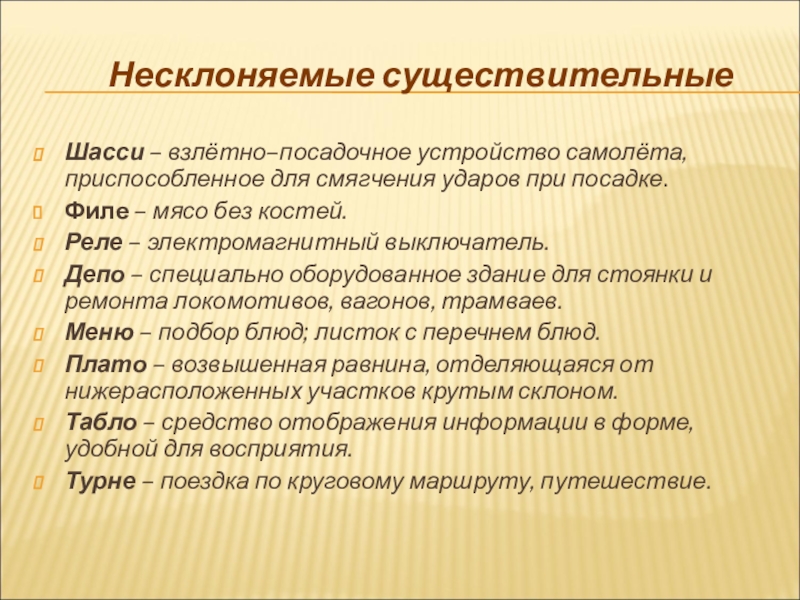 Несклоняемые существительные

Шасси – взлётно–посадочное устройство самолёта, приспособленное для смягчения ударов при посадке.

Филе – мясо без костей.

Реле – электромагнитный выключатель.

Депо – специально оборудованное здание для стоянки и ремонта локомотивов, вагонов, трамваев.

Меню – подбор блюд; листок с перечнем блюд.

Плато – возвышенная равнина, отделяющаяся от нижерасположенных участков крутым склоном.

Табло – средство отображения информации в форме, удобной для восприятия.

Турне – поездка по круговому маршруту, путешествие.